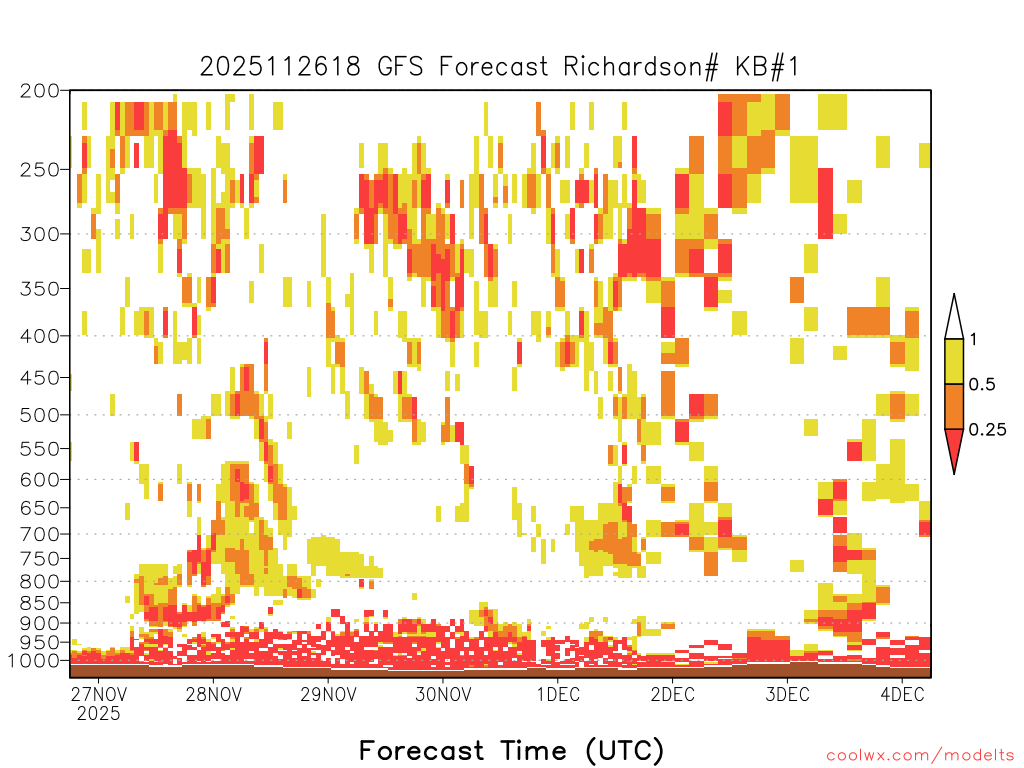 2025112618 GFS Forecast Richardson# KB#1

200
250
300
350
400
450
500
550
600
650
700
750
800
850
900
950
1000

1
0.5
0.25

27NOV 2025
28NOV
29NOV
30NOV
1DEC
2DEC
3DEC
4DEC

Forecast Time (UTC)

coolwx.com/modelts